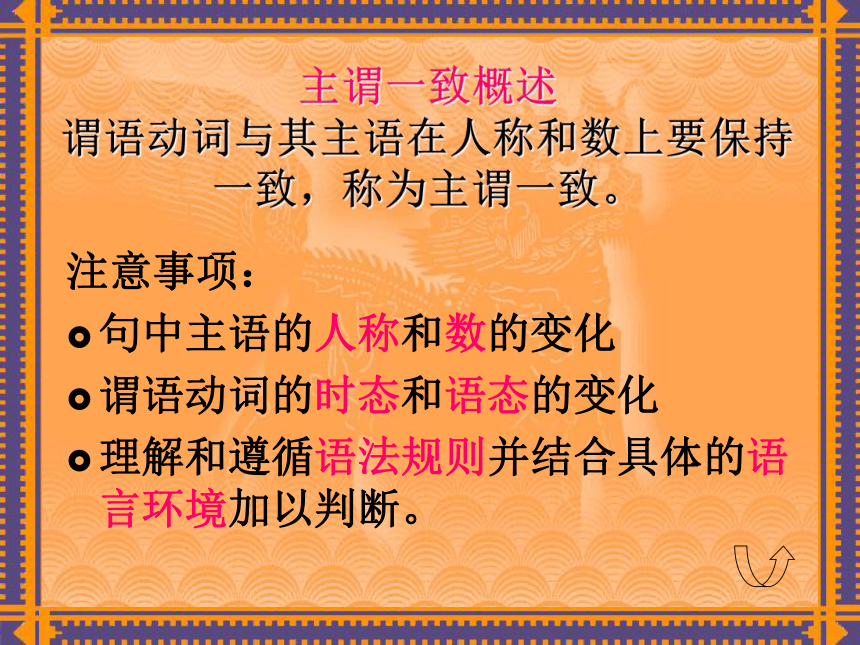 主谓一致概述

谓语动词与其主语在人称和数上要保持一致，称为主谓一致。

注意事项：

句中主语的人称和数的变化

谓语动词的时态和语态的变化

理解和遵循语法规则并结合具体的语言环境加以判断。